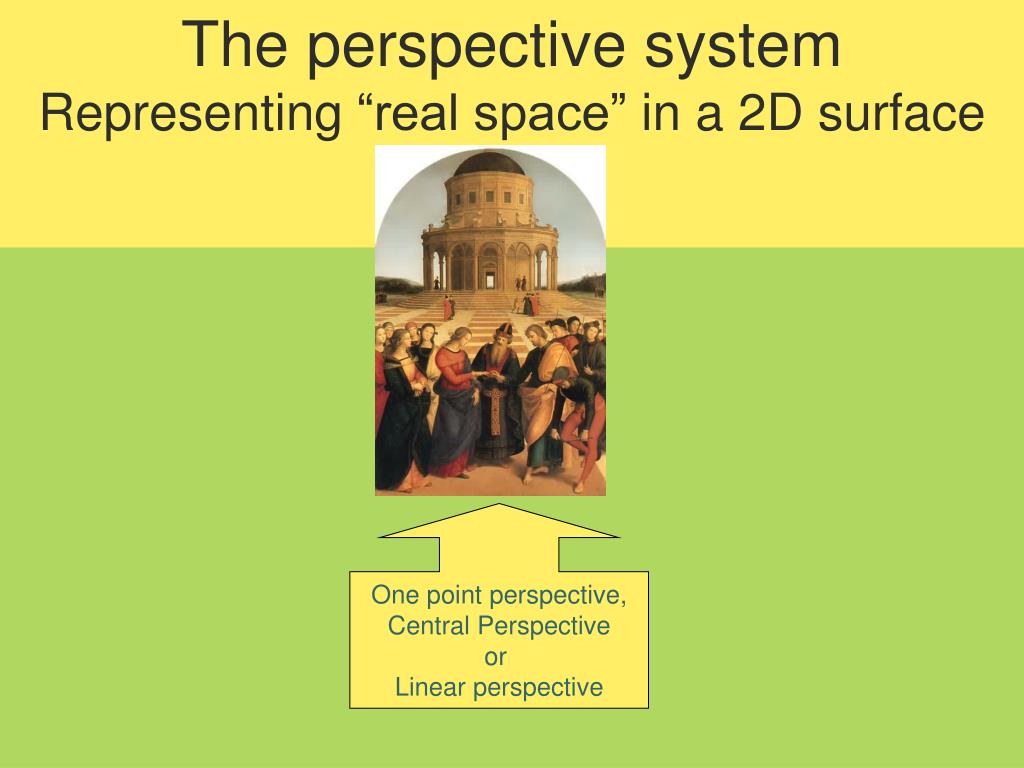 The perspective system
Representing “real space” in a 2D surface

One point perspective,
Central Perspective
or
Linear perspective